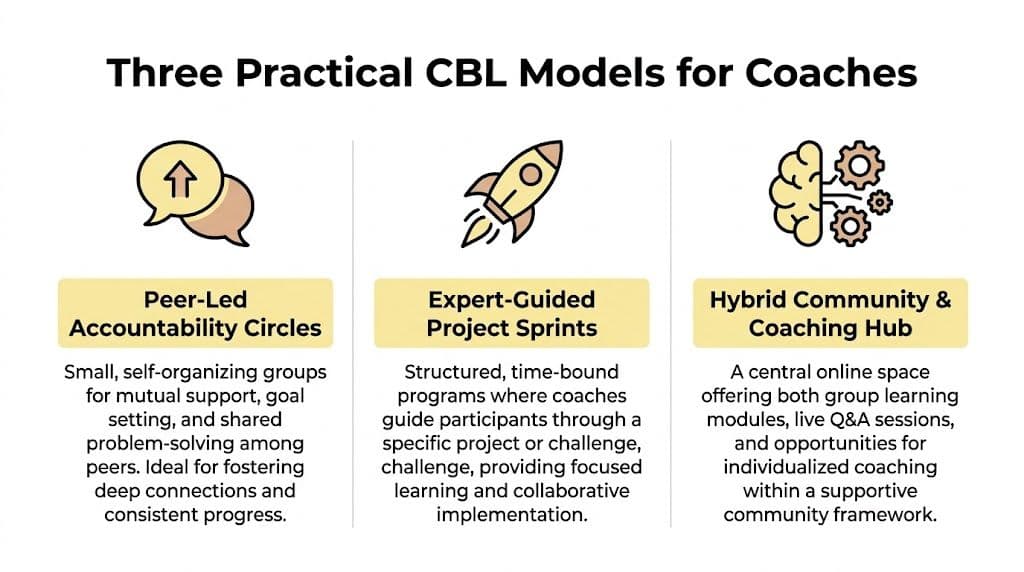 Three Practical CBL Models for Coaches

Peer-Led Accountability Circles

Small, self-organizing groups for mutual support, goal setting, and shared problem-solving among peers. Ideal for fostering deep connections and consistent progress.

Expert-Guided Project Sprints

Structured, time-bound programs where coaches guide participants through a specific project or challenge, challenge, providing focused learning and collaborative implementation.

Hybrid Community & Coaching Hub

A central online space offering both group learning modules, live Q&A sessions, and opportunities for individualized coaching within a supportive community framework.